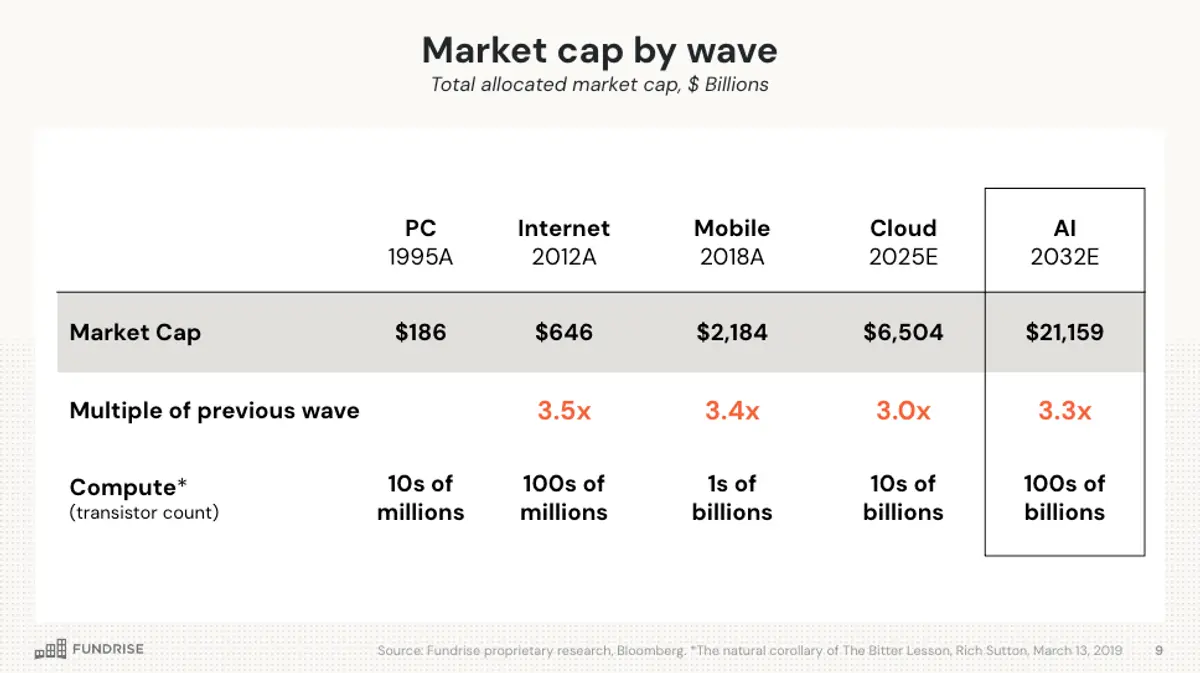 Market cap by wave
Total allocated market cap, $ Billions

| | PC 1995A | Internet 2012A | Mobile 2018A | Cloud 2025E | AI 2032E |
|---|---|---|---|---|---|
| Market Cap | $186 | $646 | $2,184 | $6,504 | $21,159 |
| Multiple of previous wave | | 3.5x | 3.4x | 3.0x | 3.3x |
| Compute* (transistor count) | 10s of millions | 100s of millions | 1s of billions | 10s of billions | 100s of billions |

FUNDRISE

Source: Fundrise proprietary research, Bloomberg. *The natural corollary of The Bitter Lesson, Rich Sutton, March 13, 2019

9